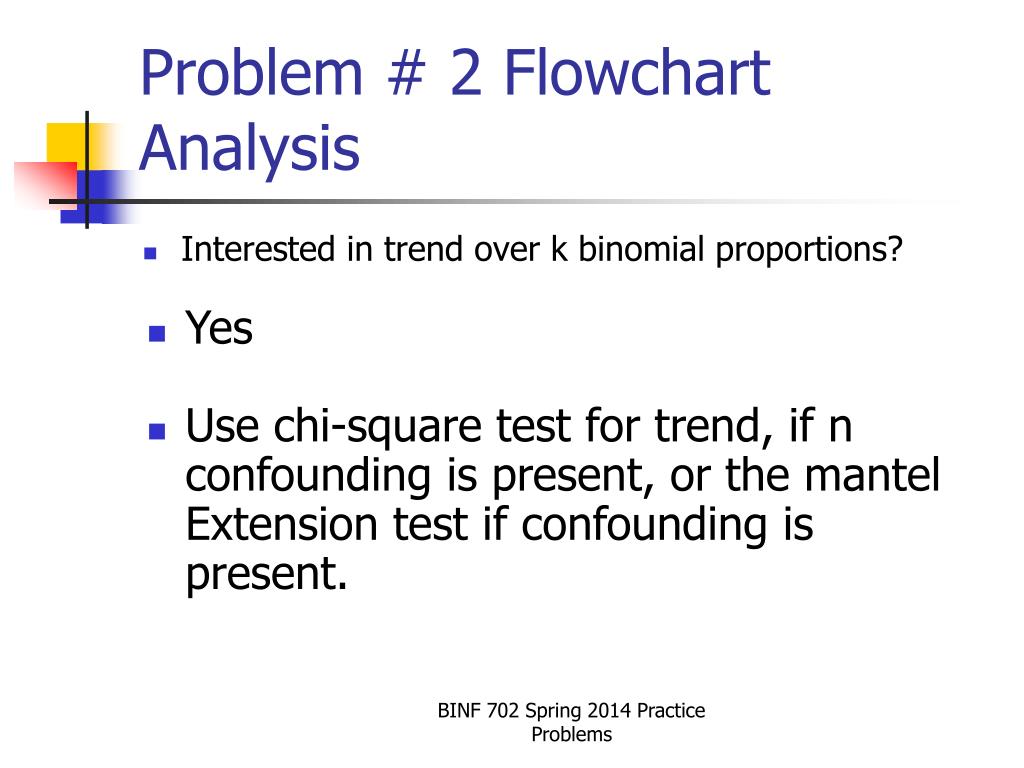 Problem # 2 Flowchart Analysis

Interested in trend over k binomial proportions?

Yes

Use chi-square test for trend, if n confounding is present, or the mantel Extension test if confounding is present.

BINF 702 Spring 2014 Practice Problems